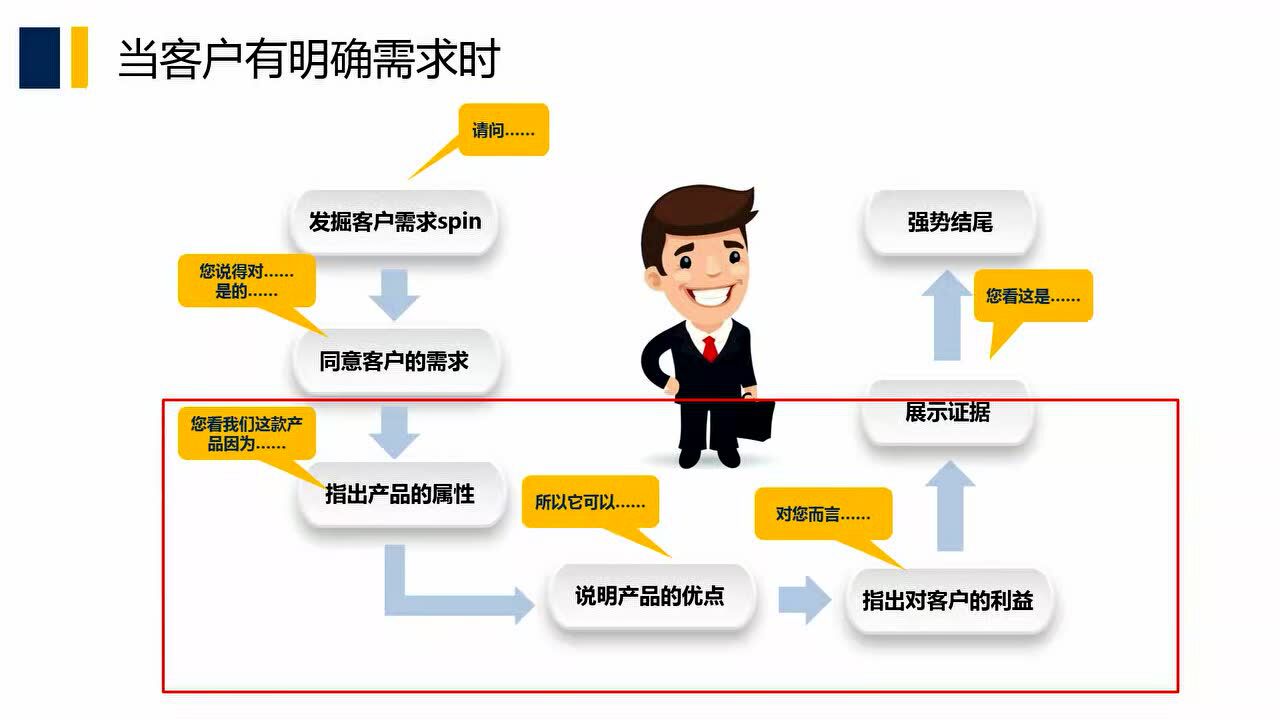 当客户有明确需求时

请问……

发掘客户需求spin

您说得对……
是的……

同意客户的需求

您看我们这款产品因为……

指出产品的属性

所以它可以……

说明产品的优点

对您而言……

指出对客户的利益

展示证据

您看这是……

强势结尾